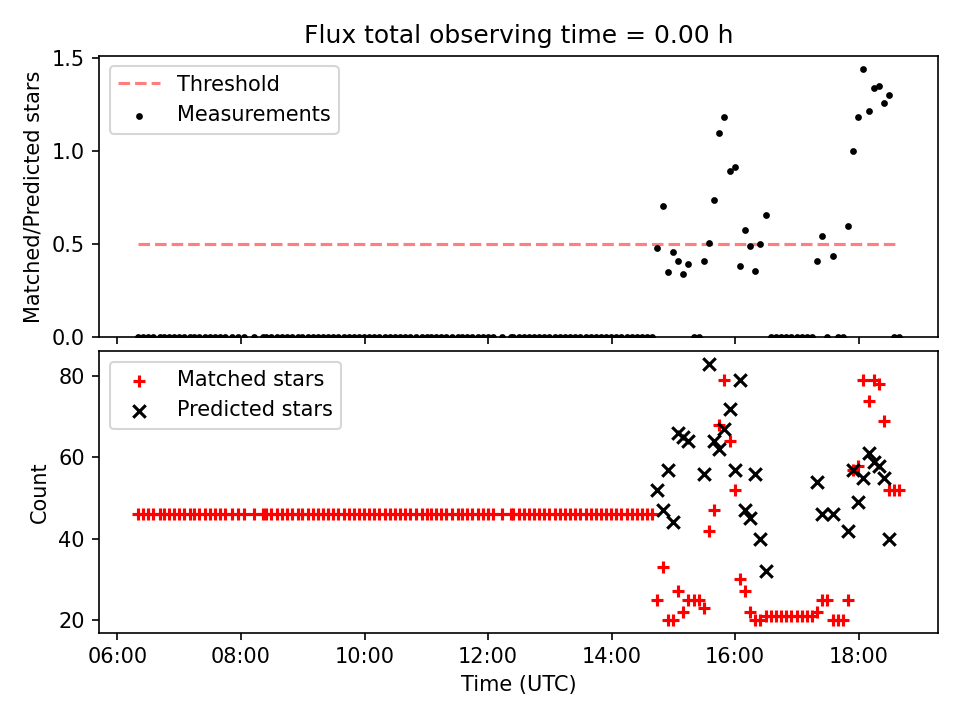 Flux total observing time = 0.00 h

Threshold
Measurements

Matched/Predicted stars

1.5
1.0
0.5
0.0

Matched stars
Predicted stars

Count

80
60
40
20

06:00
08:00
10:00
12:00
14:00
16:00
18:00

Time (UTC)